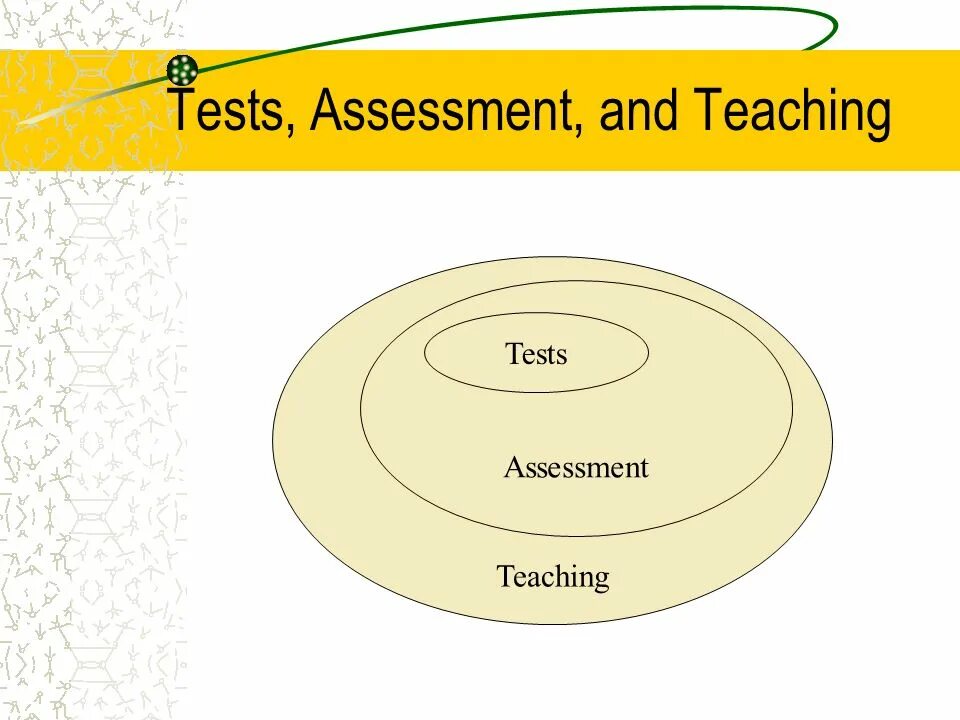 Tests, Assessment, and Teaching

Tests

Assessment

Teaching